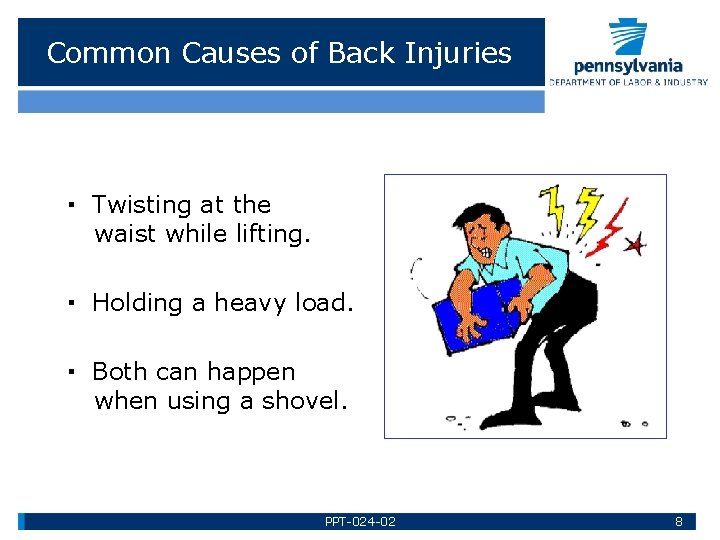 Common Causes of Back Injuries

pennsylvania
DEPARTMENT OF LABOR & INDUSTRY

▪ Twisting at the waist while lifting.

▪ Holding a heavy load.

▪ Both can happen when using a shovel.

PPT-024-02

8